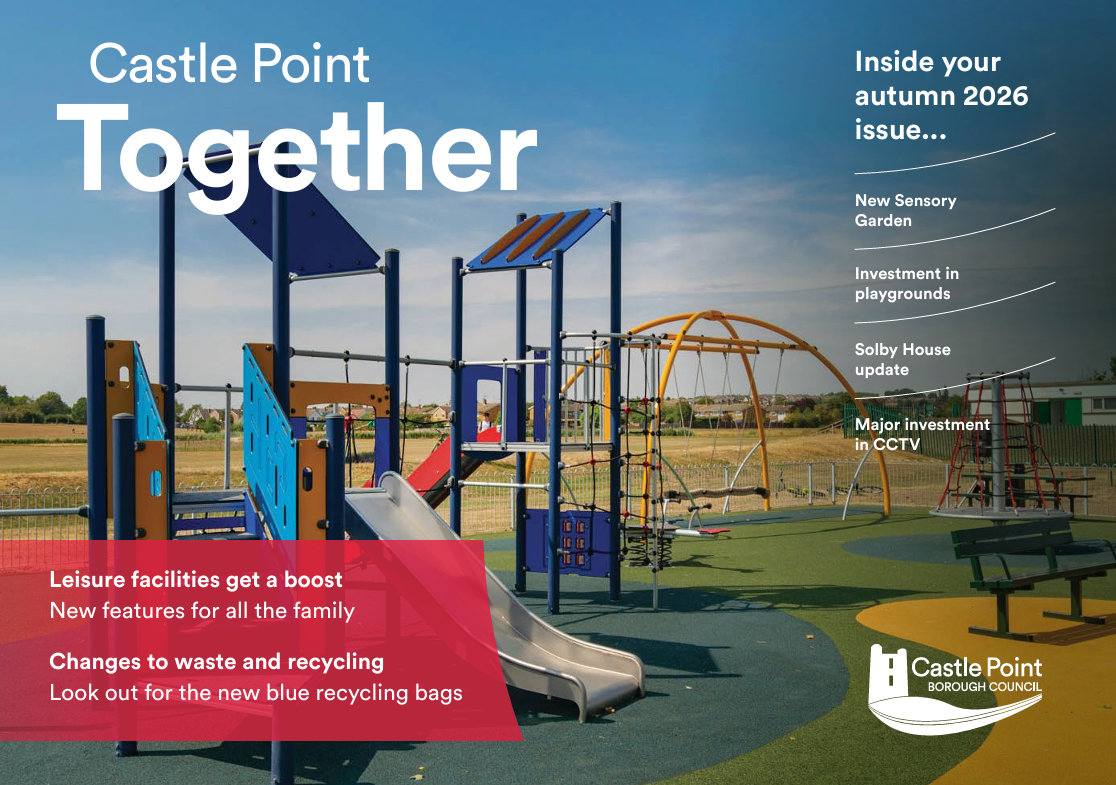 Castle Point
Together

Inside your autumn 2026 issue...

New Sensory Garden

Investment in playgrounds

Solby House update

Major investment in CCTV

Leisure facilities get a boost
New features for all the family

Changes to waste and recycling
Look out for the new blue recycling bags

Castle Point
BOROUGH COUNCIL